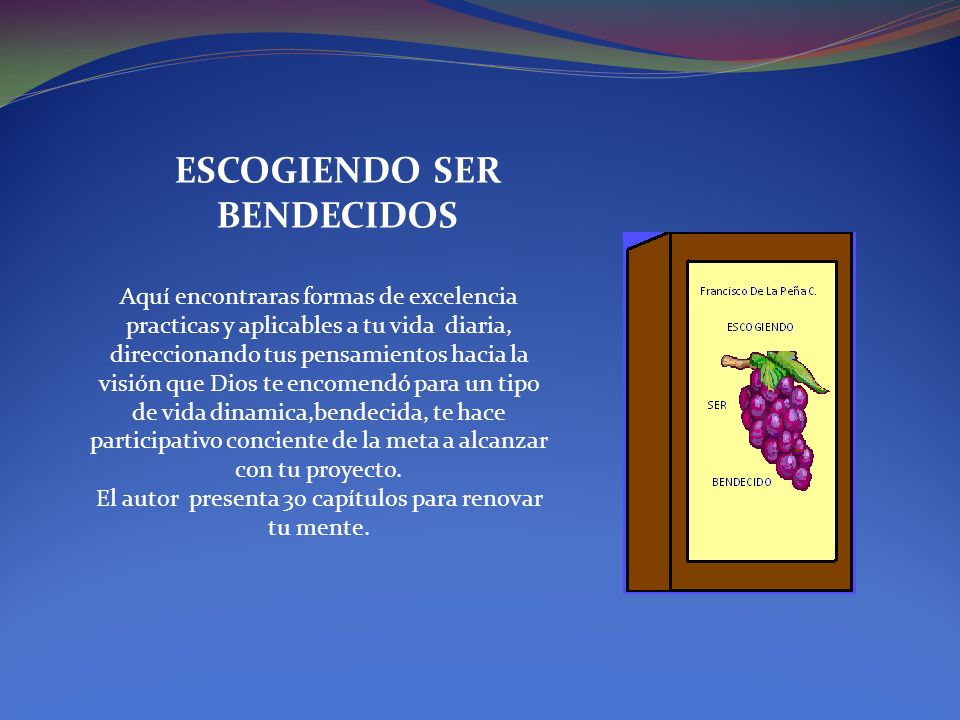 ESCOGIENDO SER BENDECIDOS

Aquí encontraras formas de excelencia practicas y aplicables a tu vida diaria, direccionando tus pensamientos hacia la visión que Dios te encomendó para un tipo de vida dinamica,bendecida, te hace participativo conciente de la meta a alcanzar con tu proyecto.
El autor presenta 30 capítulos para renovar tu mente.

Francisco De La Peña C.

ESCOGIENDO

SER

BENDECIDO